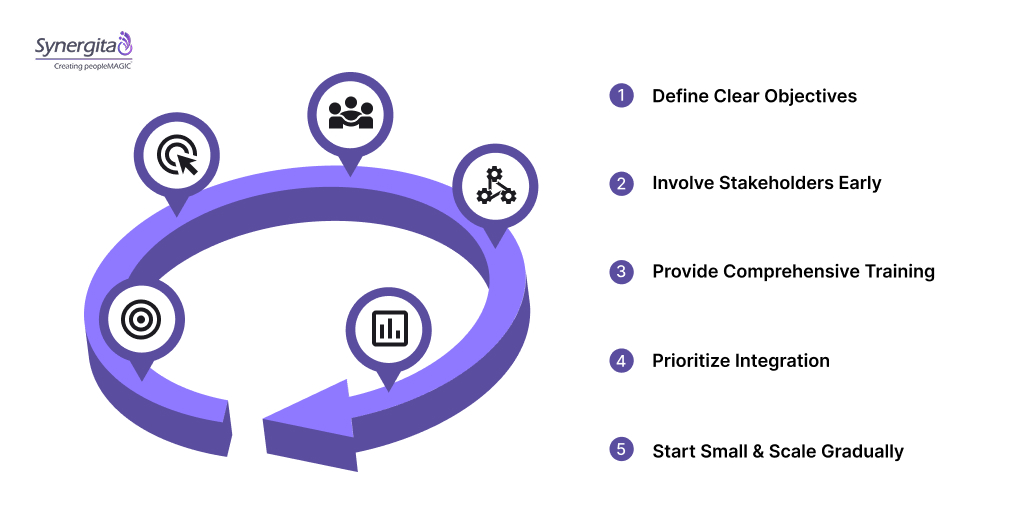 Synergita
Creating peopleMAGIC

1 Define Clear Objectives

2 Involve Stakeholders Early

3 Provide Comprehensive Training

4 Prioritize Integration

5 Start Small & Scale Gradually